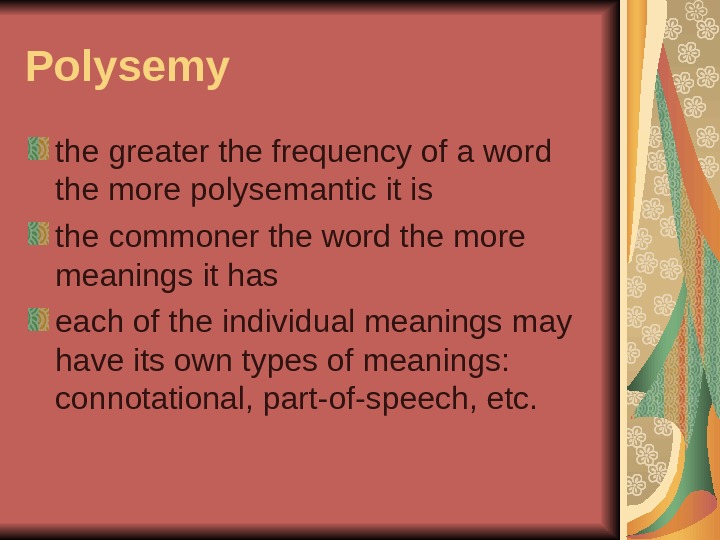 Polysemy

the greater the frequency of a word the more polysemantic it is

the commoner the word the more meanings it has

each of the individual meanings may have its own types of meanings: connotational, part-of-speech, etc.